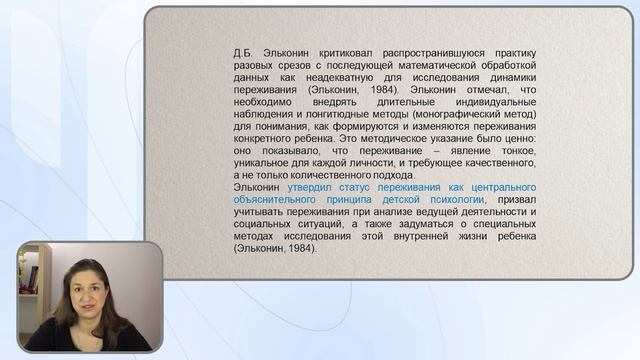 Д.Б. Эльконин критиковал распространившуюся практику разовых срезов с последующей математической обработкой данных как неадекватную для исследования динамики переживания (Эльконин, 1984). Эльконин отмечал, что необходимо внедрять длительные индивидуальные наблюдения и лонгитюдные методы (монографический метод) для понимания, как формируются и изменяются переживания конкретного ребенка. Это методическое указание было ценно: оно показывало, что переживание – явление тонкое, уникальное для каждой личности, и требующее качественного, а не только количественного подхода.
Эльконин утвердил статус переживания как центрального объяснительного принципа детской психологии, призвал учитывать переживания при анализе ведущей деятельности и социальных ситуаций, а также задуматься о специальных методах исследования этой внутренней жизни ребенка (Эльконин, 1984).